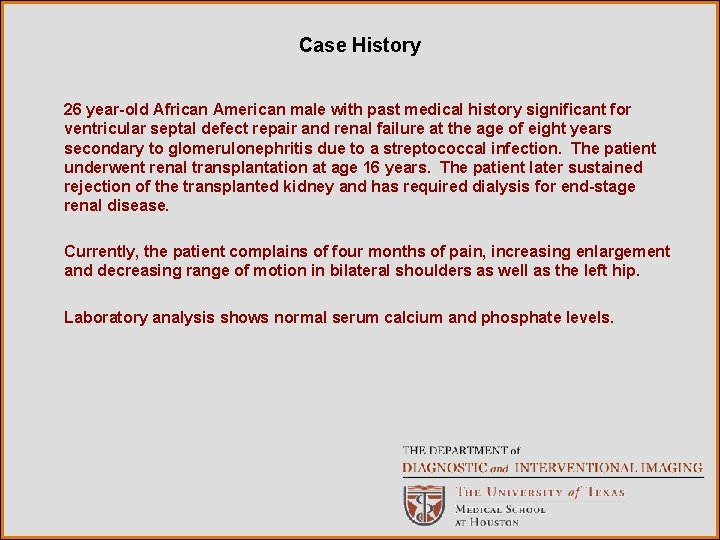 Case History

26 year-old African American male with past medical history significant for ventricular septal defect repair and renal failure at the age of eight years secondary to glomerulonephritis due to a streptococcal infection. The patient underwent renal transplantation at age 16 years. The patient later sustained rejection of the transplanted kidney and has required dialysis for end-stage renal disease.

Currently, the patient complains of four months of pain, increasing enlargement and decreasing range of motion in bilateral shoulders as well as the left hip.

Laboratory analysis shows normal serum calcium and phosphate levels.

THE DEPARTMENT of
DIAGNOSTIC and INTERVENTIONAL IMAGING
THE UNIVERSITY of TEXAS
MEDICAL SCHOOL
AT HOUSTON